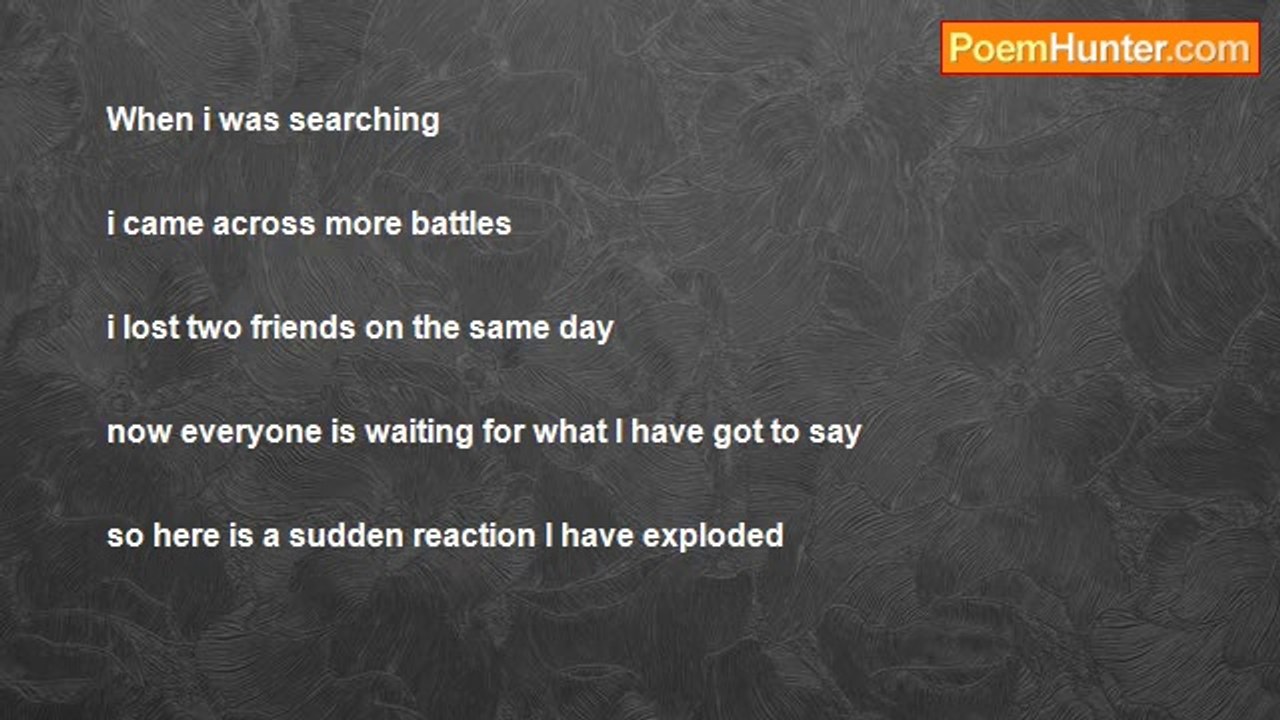 PoemHunter.com

When i was searching

i came across more battles

i lost two friends on the same day

now everyone is waiting for what I have got to say

so here is a sudden reaction I have exploded